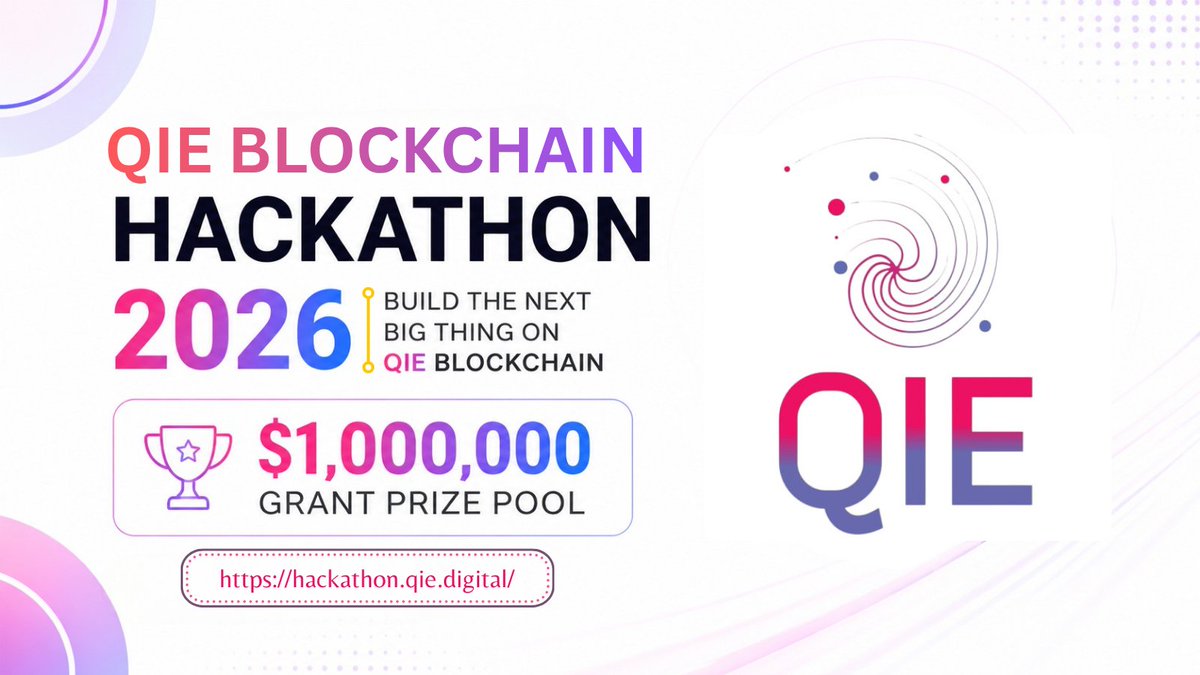 QIE BLOCKCHAIN
HACKATHON
2026
BUILD THE NEXT BIG THING ON QIE BLOCKCHAIN

$1,000,000
GRANT PRIZE POOL

https://hackathon.qie.digital/

QIE